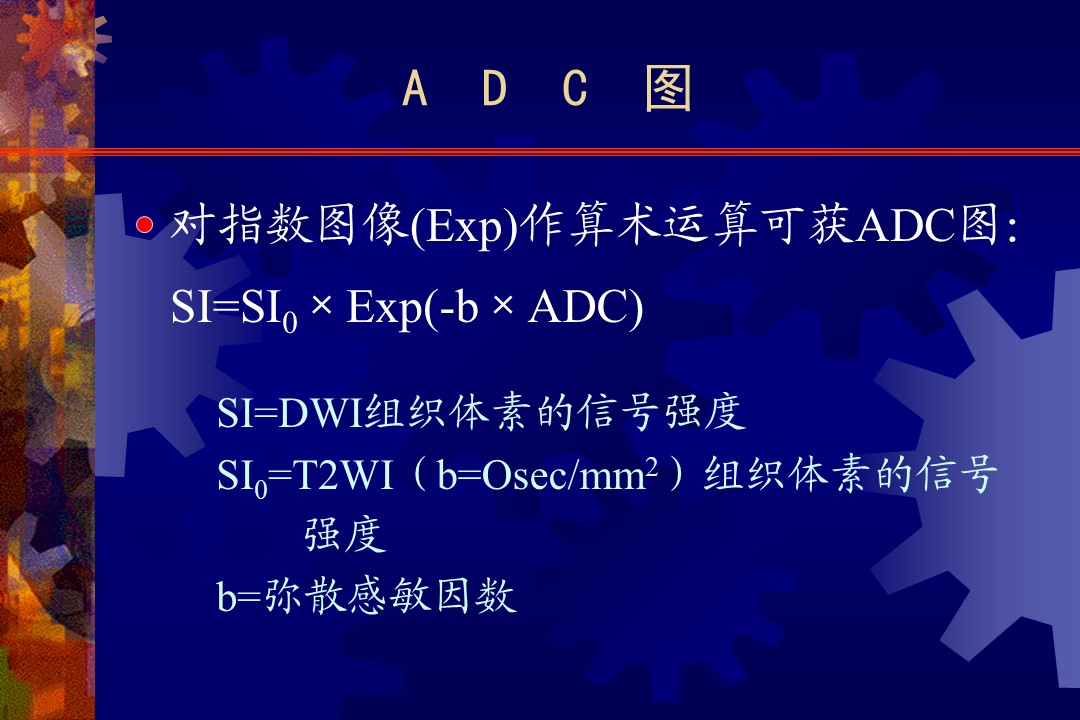 A D C 图

对指数图像(Exp)作算术运算可获ADC图:

$SI=SI_0 \times Exp(-b \times ADC)$

SI=DWI组织体素的信号强度

$SI_0$=T2WI（b=Osec/$mm^2$）组织体素的信号强度

b=弥散感敏因数